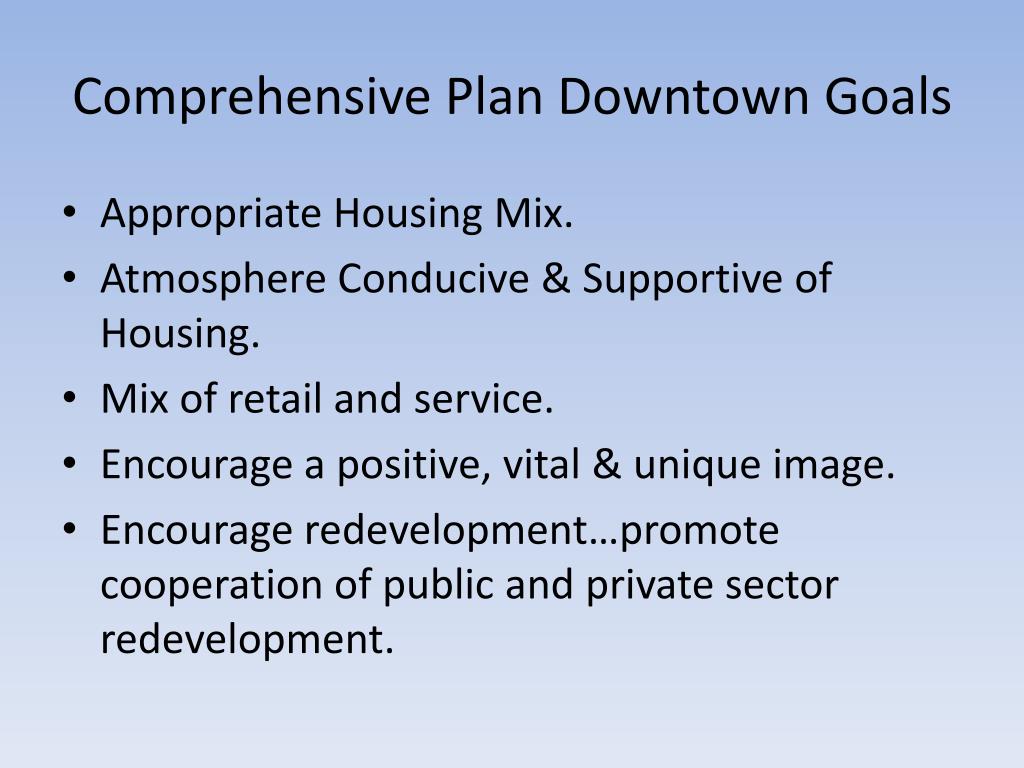 Comprehensive Plan Downtown Goals

• Appropriate Housing Mix.
• Atmosphere Conducive & Supportive of Housing.
• Mix of retail and service.
• Encourage a positive, vital & unique image.
• Encourage redevelopment…promote cooperation of public and private sector redevelopment.